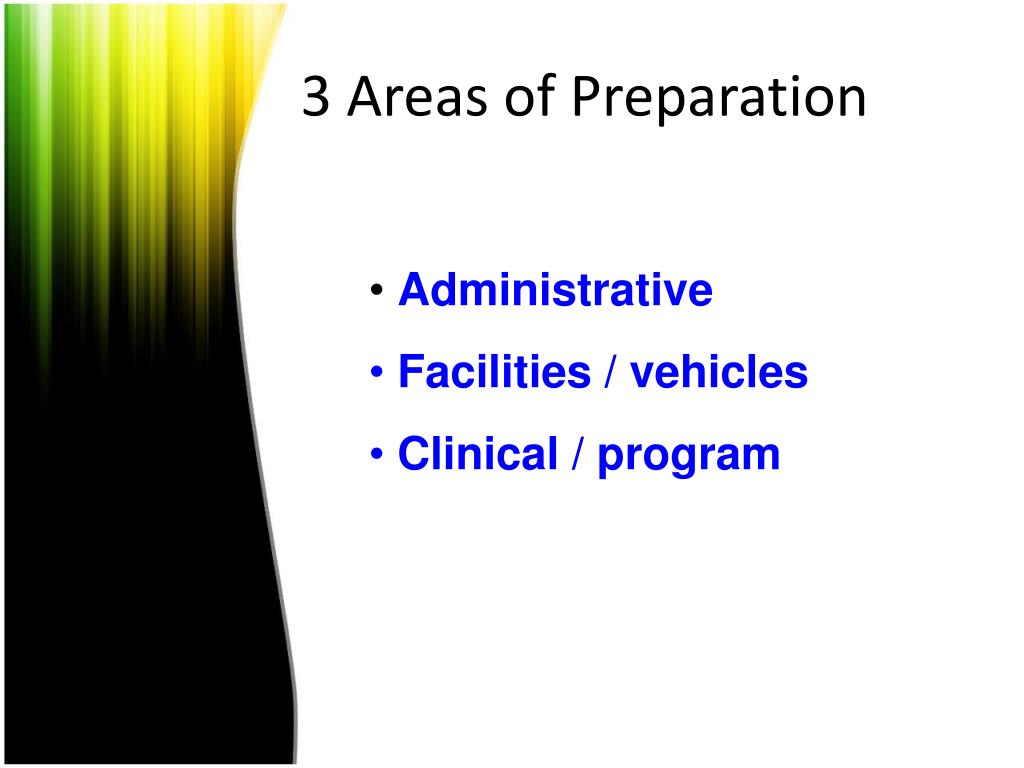 3 Areas of Preparation

• Administrative
• Facilities / vehicles
• Clinical / program